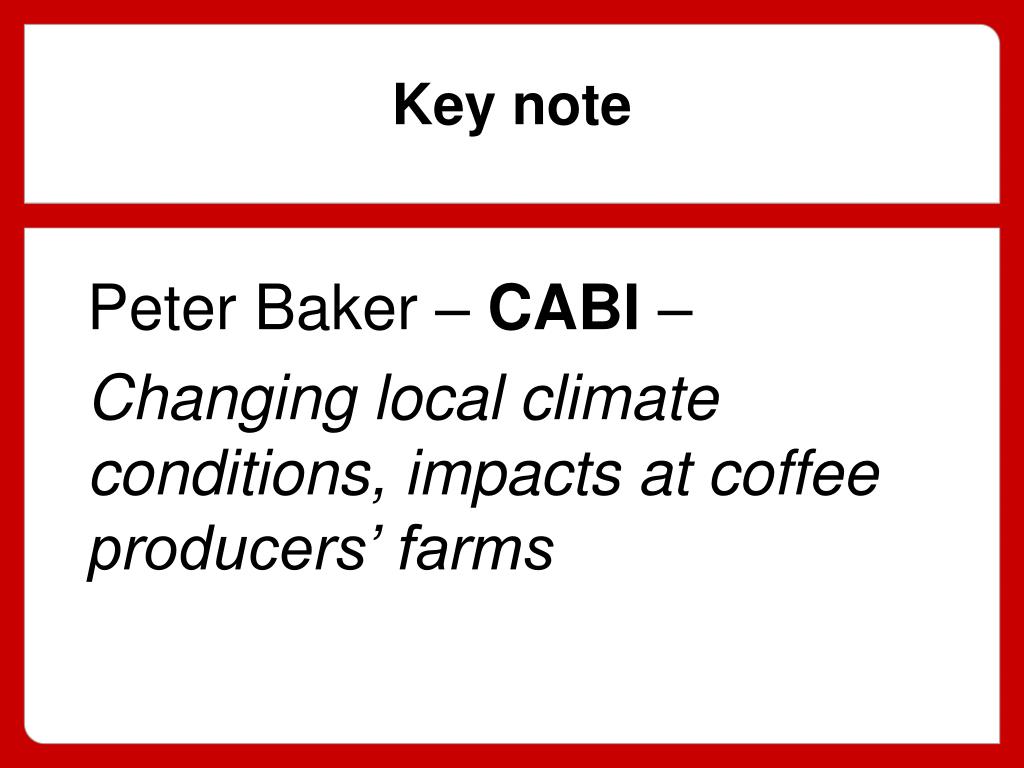 Key note

Peter Baker – CABI –

Changing local climate conditions, impacts at coffee producers’ farms